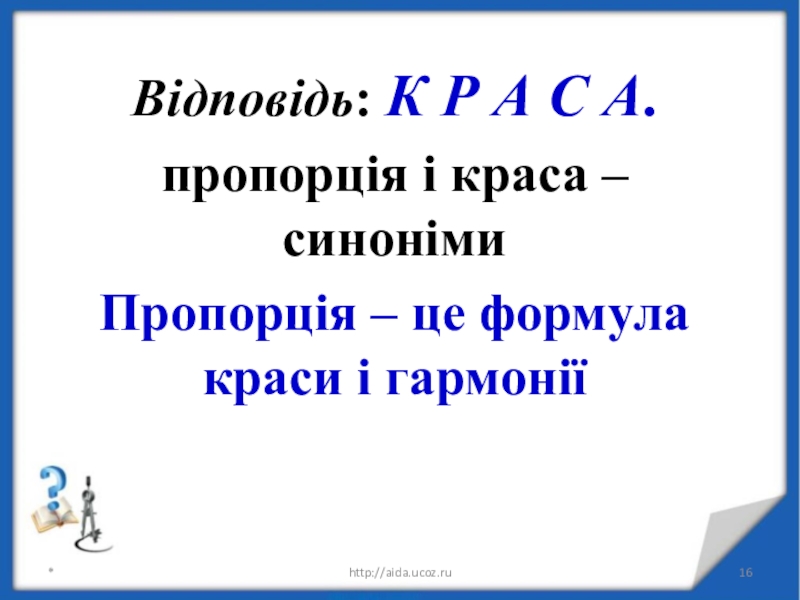 Відповідь: К Р А С А.

пропорція і краса – синоніми

Пропорція – це формула краси і гармонії

*

http://aida.ucoz.ru

16